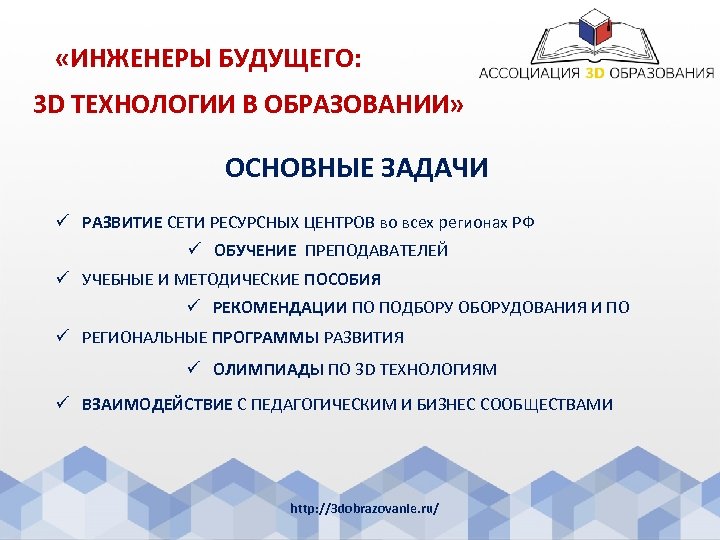 «ИНЖЕНЕРЫ БУДУЩЕГО:
3D ТЕХНОЛОГИИ В ОБРАЗОВАНИИ»

АССОЦИАЦИЯ 3D ОБРАЗОВАНИЯ

ОСНОВНЫЕ ЗАДАЧИ

✓ РАЗВИТИЕ СЕТИ РЕСУРСНЫХ ЦЕНТРОВ во всех регионах РФ

✓ ОБУЧЕНИЕ ПРЕПОДАВАТЕЛЕЙ

✓ УЧЕБНЫЕ И МЕТОДИЧЕСКИЕ ПОСОБИЯ

✓ РЕКОМЕНДАЦИИ ПО ПОДБОРУ ОБОРУДОВАНИЯ И ПО

✓ РЕГИОНАЛЬНЫЕ ПРОГРАММЫ РАЗВИТИЯ

✓ ОЛИМПИАДЫ ПО 3D ТЕХНОЛОГИЯМ

✓ ВЗАИМОДЕЙСТВИЕ С ПЕДАГОГИЧЕСКИМ И БИЗНЕС СООБЩЕСТВАМИ

http://3dobrazovanie.ru/